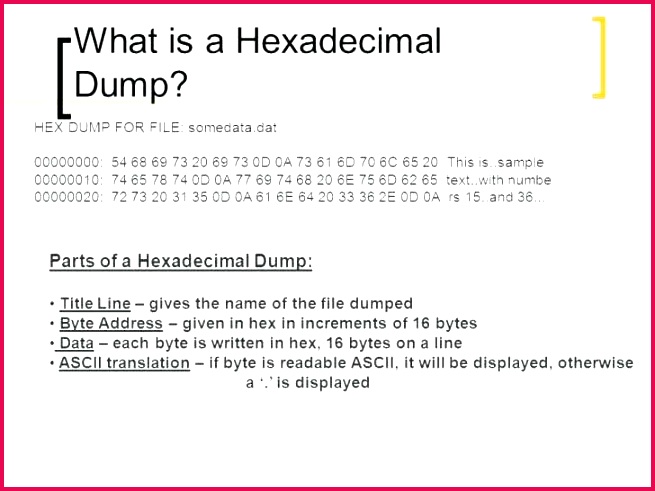 What is a Hexadecimal Dump?

HEX DUMP FOR FILE: somedata.dat

00000000: 54 68 69 73 20 69 73 0D 0A 73 61 6D 70 6C 65 20 This is..sample
00000010: 74 65 78 74 0D 0A 77 69 74 68 20 6E 75 6D 62 65 text..with numbe
00000020: 72 73 20 31 35 0D 0A 61 6E 64 20 33 36 2E 0D 0A rs 15..and 36...

Parts of a Hexadecimal Dump:

• Title Line – gives the name of the file dumped
• Byte Address – given in hex in increments of 16 bytes
• Data – each byte is written in hex, 16 bytes on a line
• ASCII translation – if byte is readable ASCII, it will be displayed, otherwise a '.' is displayed